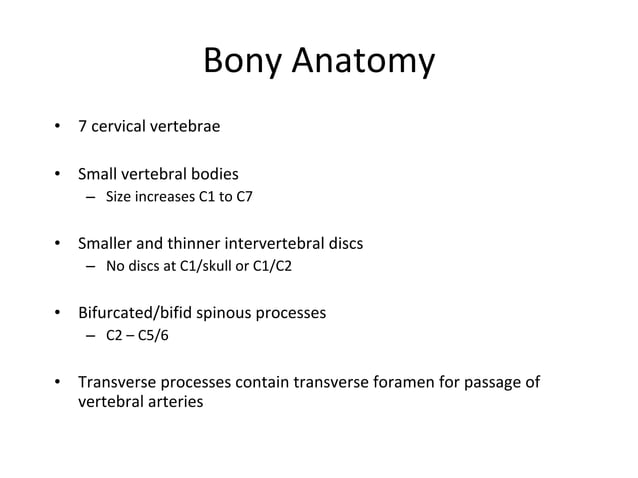 Bony Anatomy

• 7 cervical vertebrae

• Small vertebral bodies
– Size increases C1 to C7

• Smaller and thinner intervertebral discs
– No discs at C1/skull or C1/C2

• Bifurcated/bifid spinous processes
– C2 – C5/6

• Transverse processes contain transverse foramen for passage of vertebral arteries